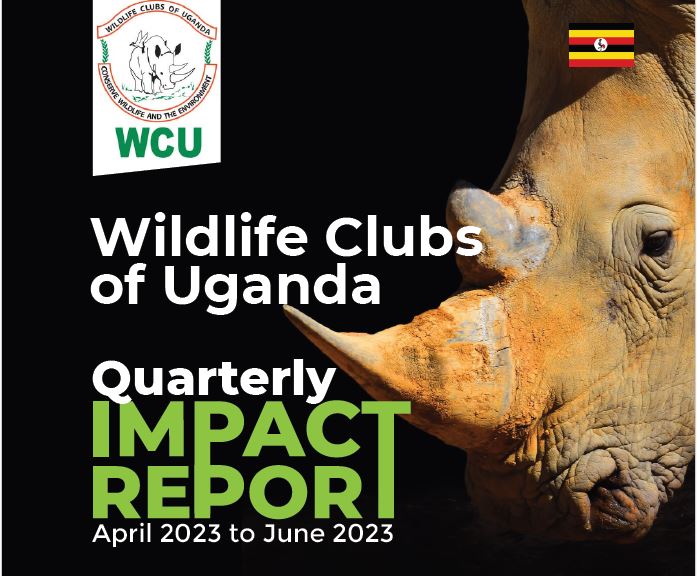 WILDLIFE CLUBS OF UGANDA
CONSERVE WILDLIFE AND THE ENVIRONMENT
WCU

Wildlife Clubs of Uganda

Quarterly
IMPACT
REPORT
April 2023 to June 2023